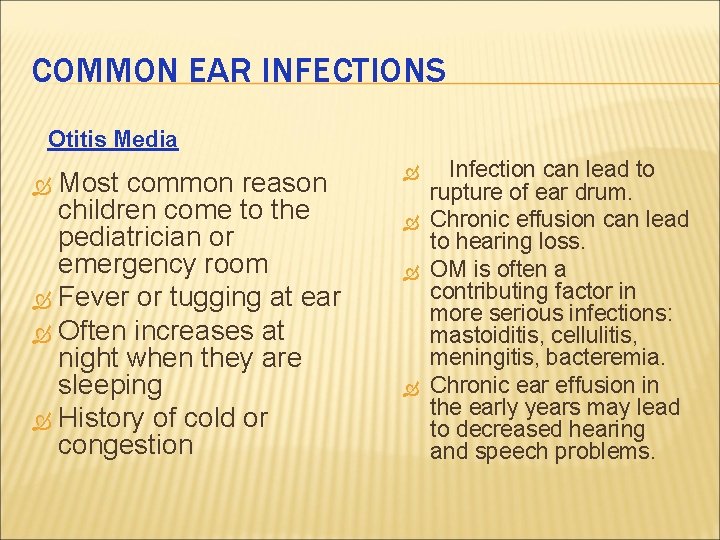 COMMON EAR INFECTIONS

Otitis Media

Most common reason children come to the pediatrician or emergency room

Fever or tugging at ear

Often increases at night when they are sleeping

History of cold or congestion

Infection can lead to rupture of ear drum.

Chronic effusion can lead to hearing loss.

OM is often a contributing factor in more serious infections: mastoiditis, cellulitis, meningitis, bacteremia.

Chronic ear effusion in the early years may lead to decreased hearing and speech problems.